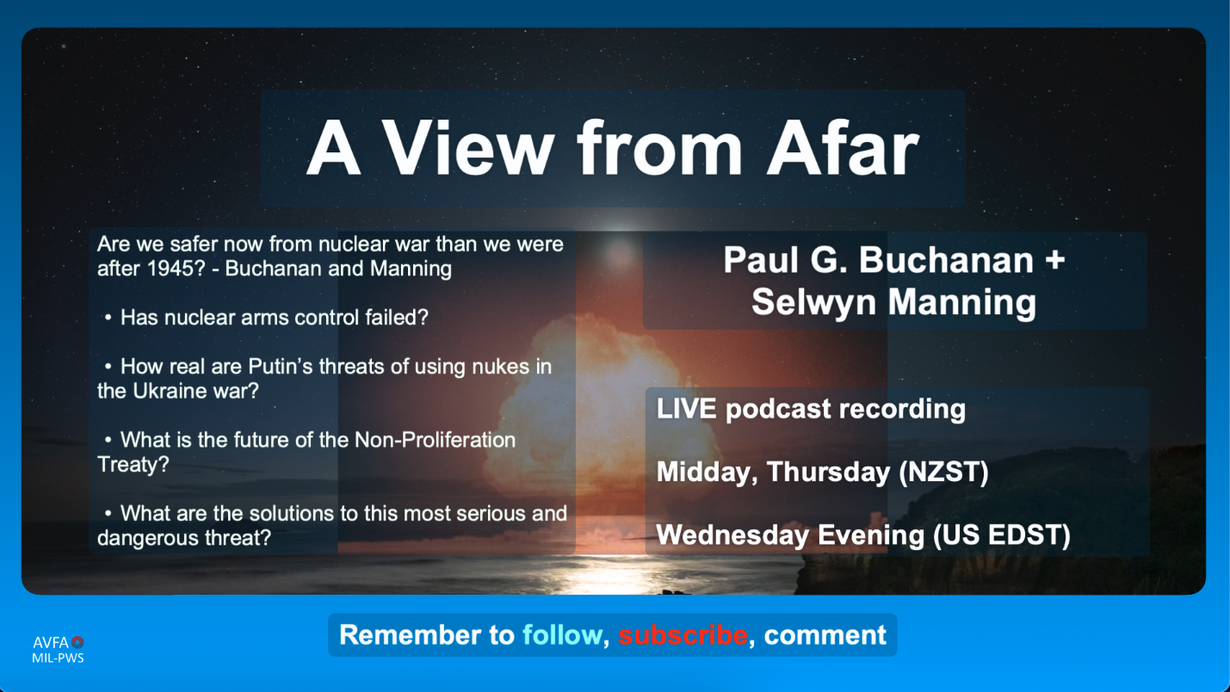 A View from Afar

Are we safer now from nuclear war than we were after 1945? - Buchanan and Manning

• Has nuclear arms control failed?

• How real are Putin's threats of using nukes in the Ukraine war?

• What is the future of the Non-Proliferation Treaty?

• What are the solutions to this most serious and dangerous threat?

Paul G. Buchanan + Selwyn Manning

LIVE podcast recording

Midday, Thursday (NZST)

Wednesday Evening (US EDST)

Remember to follow, subscribe, comment

AVFA
MIL-PWS